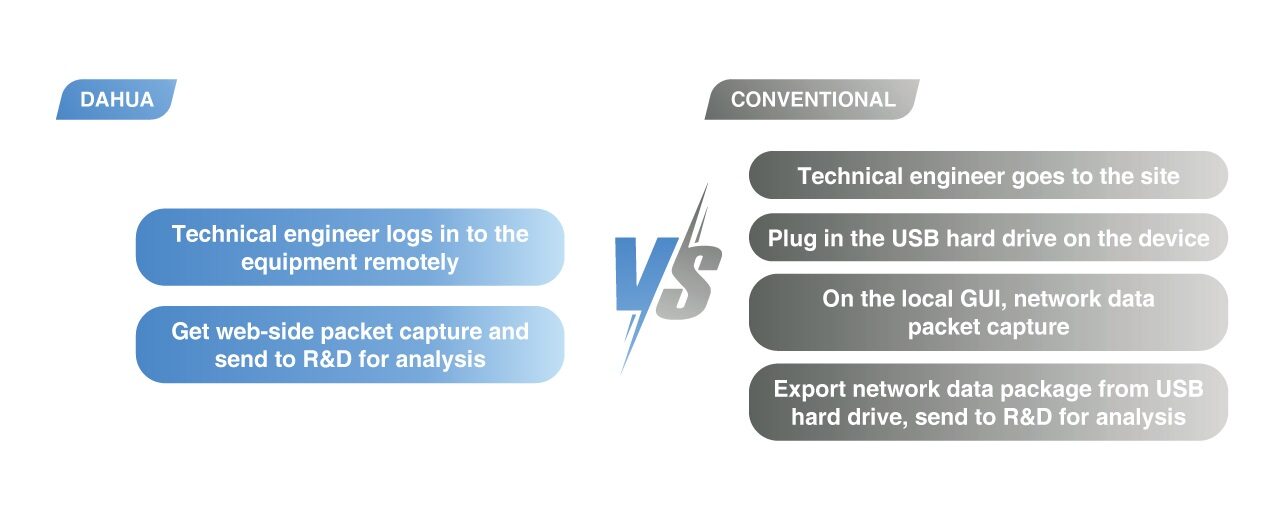 DAHUA

Technical engineer logs in to the equipment remotely

Get web-side packet capture and send to R&D for analysis

VS

CONVENTIONAL

Technical engineer goes to the site

Plug in the USB hard drive on the device

On the local GUI, network data packet capture

Export network data package from USB hard drive, send to R&D for analysis